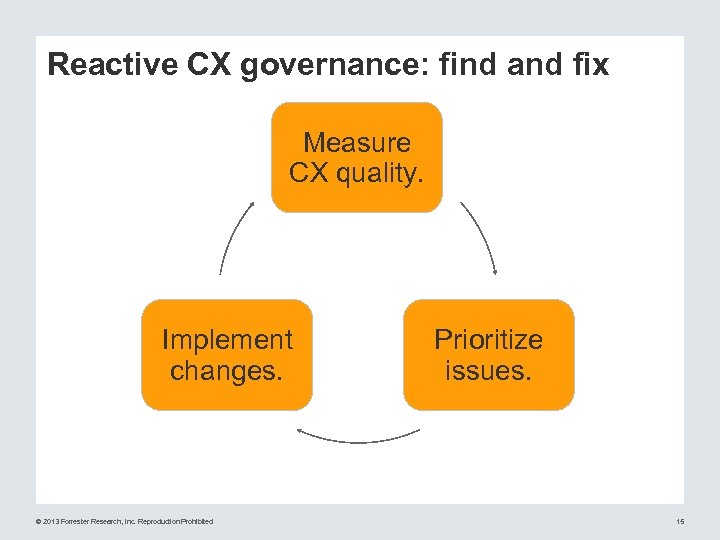 Reactive CX governance: find and fix

Measure CX quality.

Prioritize issues.

Implement changes.

© 2013 Forrester Research, Inc. Reproduction Prohibited

15